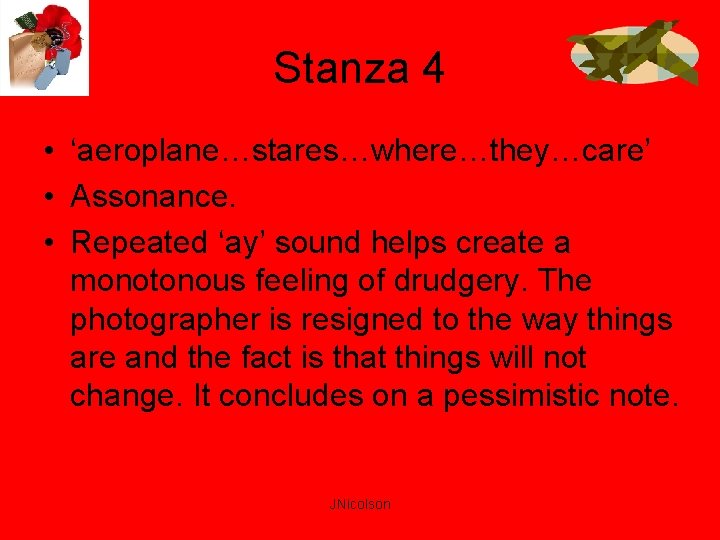 Stanza 4

• ‘aeroplane…stares…where…they…care’
• Assonance.
• Repeated ‘ay’ sound helps create a monotonous feeling of drudgery. The photographer is resigned to the way things are and the fact is that things will not change. It concludes on a pessimistic note.

JNicolson